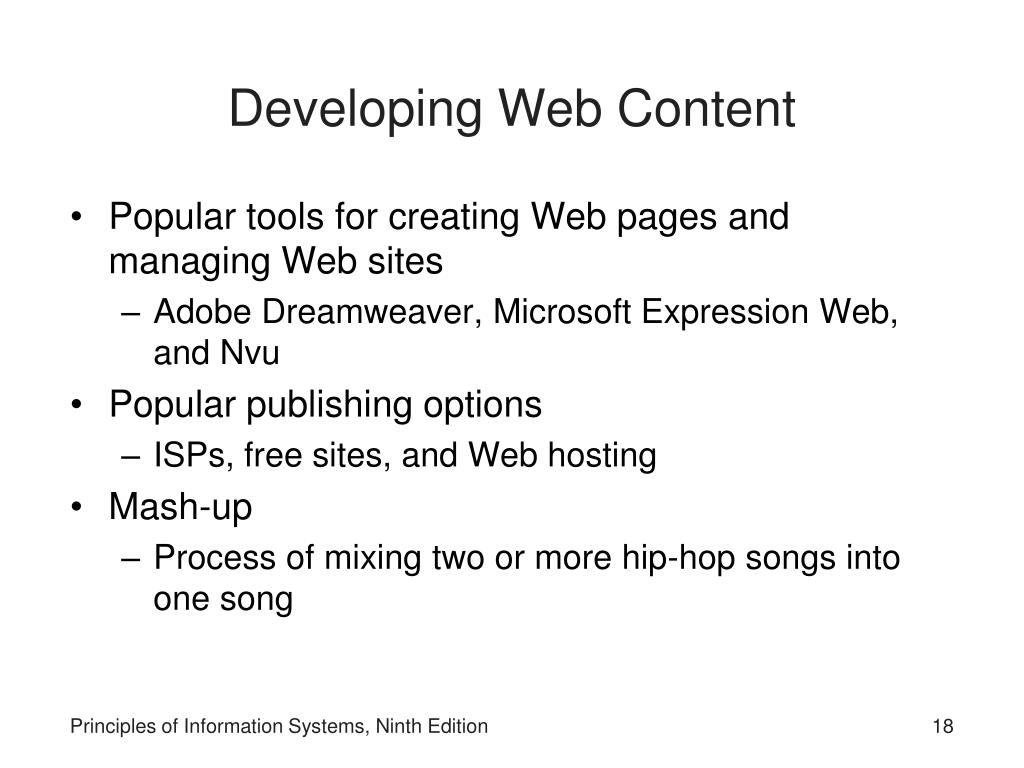 Developing Web Content

• Popular tools for creating Web pages and managing Web sites
  – Adobe Dreamweaver, Microsoft Expression Web, and Nvu
• Popular publishing options
  – ISPs, free sites, and Web hosting
• Mash-up
  – Process of mixing two or more hip-hop songs into one song

Principles of Information Systems, Ninth Edition

18